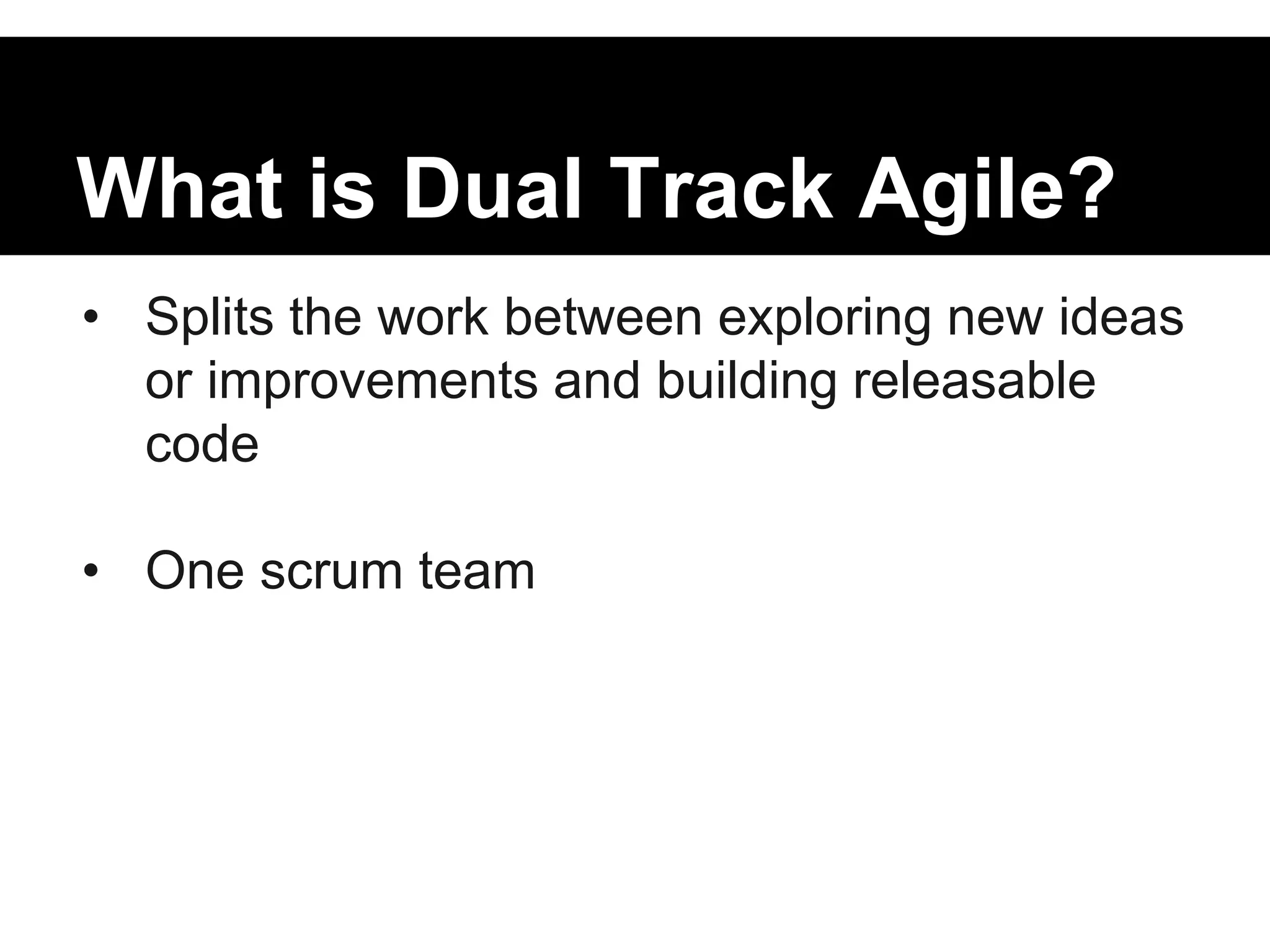 What is Dual Track Agile?

• Splits the work between exploring new ideas or improvements and building releasable code

• One scrum team